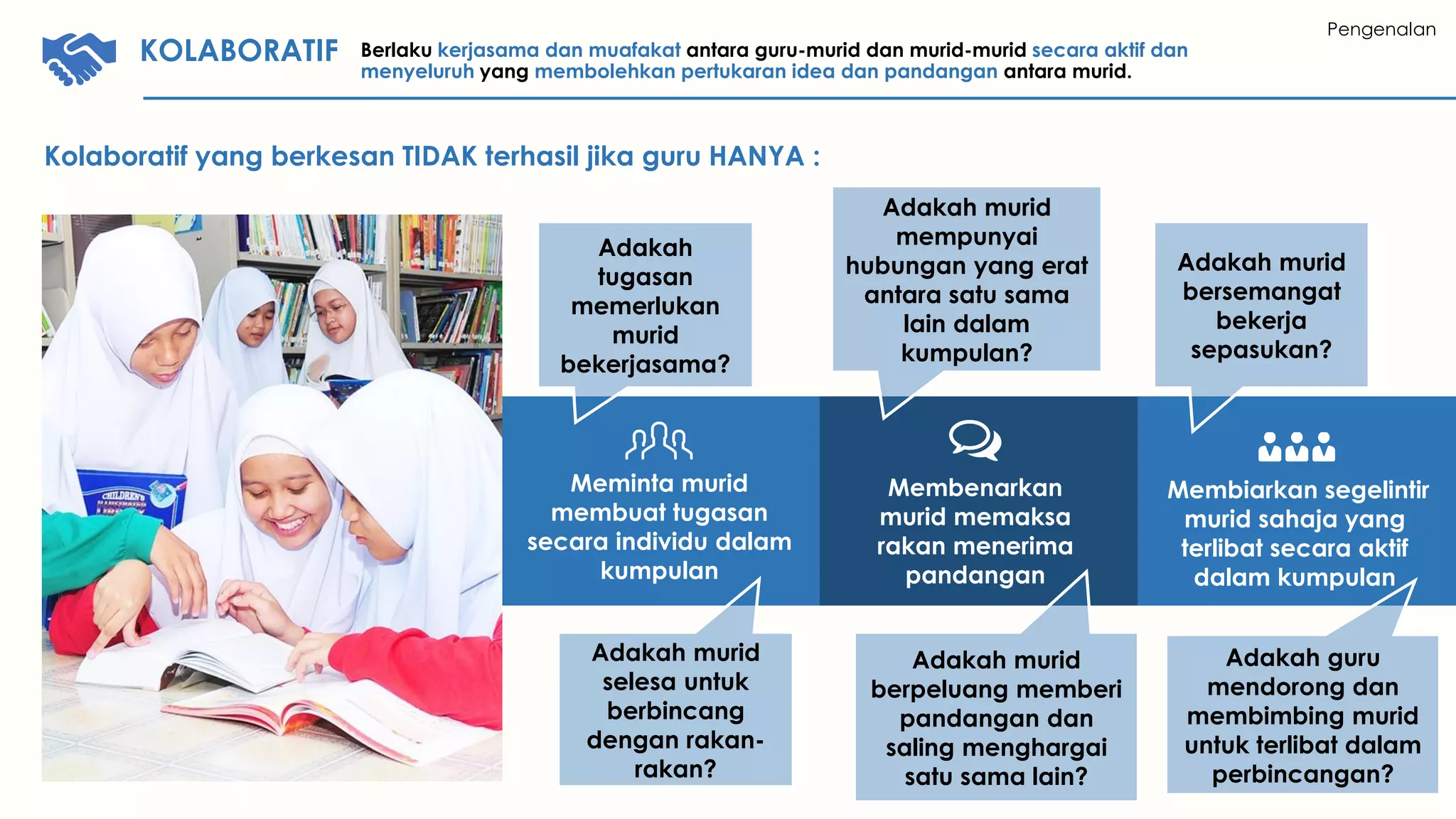 Pengenalan

KOLABORATIF

Berlaku kerjasama dan muafakat antara guru-murid dan murid-murid secara aktif dan menyeluruh yang membolehkan pertukaran idea dan pandangan antara murid.

Kolaboratif yang berkesan TIDAK terhasil jika guru HANYA :

CHILDREN'S

Adakah tugasan memerlukan murid bekerjasama?

Adakah murid mempunyai hubungan yang erat antara satu sama lain dalam kumpulan?

Adakah murid bersemangat bekerja sepasukan?

Meminta murid membuat tugasan secara individu dalam kumpulan

Membenarkan murid memaksa rakan menerima pandangan

Membiarkan segelintir murid sahaja yang terlibat secara aktif dalam kumpulan

Adakah murid selesa untuk berbincang dengan rakan-rakan?

Adakah murid berpeluang memberi pandangan dan saling menghargai satu sama lain?

Adakah guru mendorong dan membimbing murid untuk terlibat dalam perbincangan?